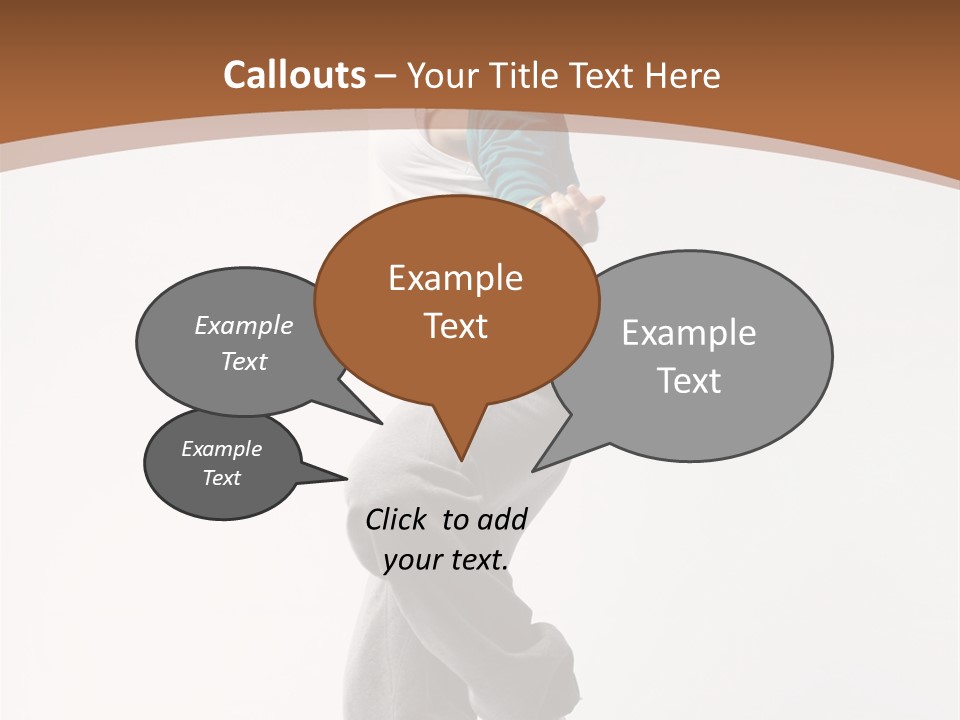 Callouts – Your Title Text Here

Example Text

Example Text

Example Text

Example Text

Click to add your text.